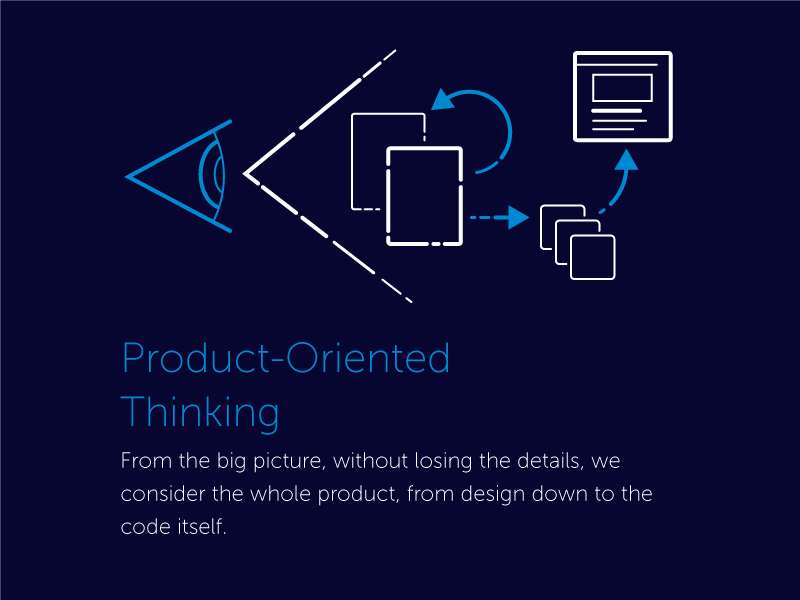 Product-Oriented Thinking

From the big picture, without losing the details, we consider the whole product, from design down to the code itself.